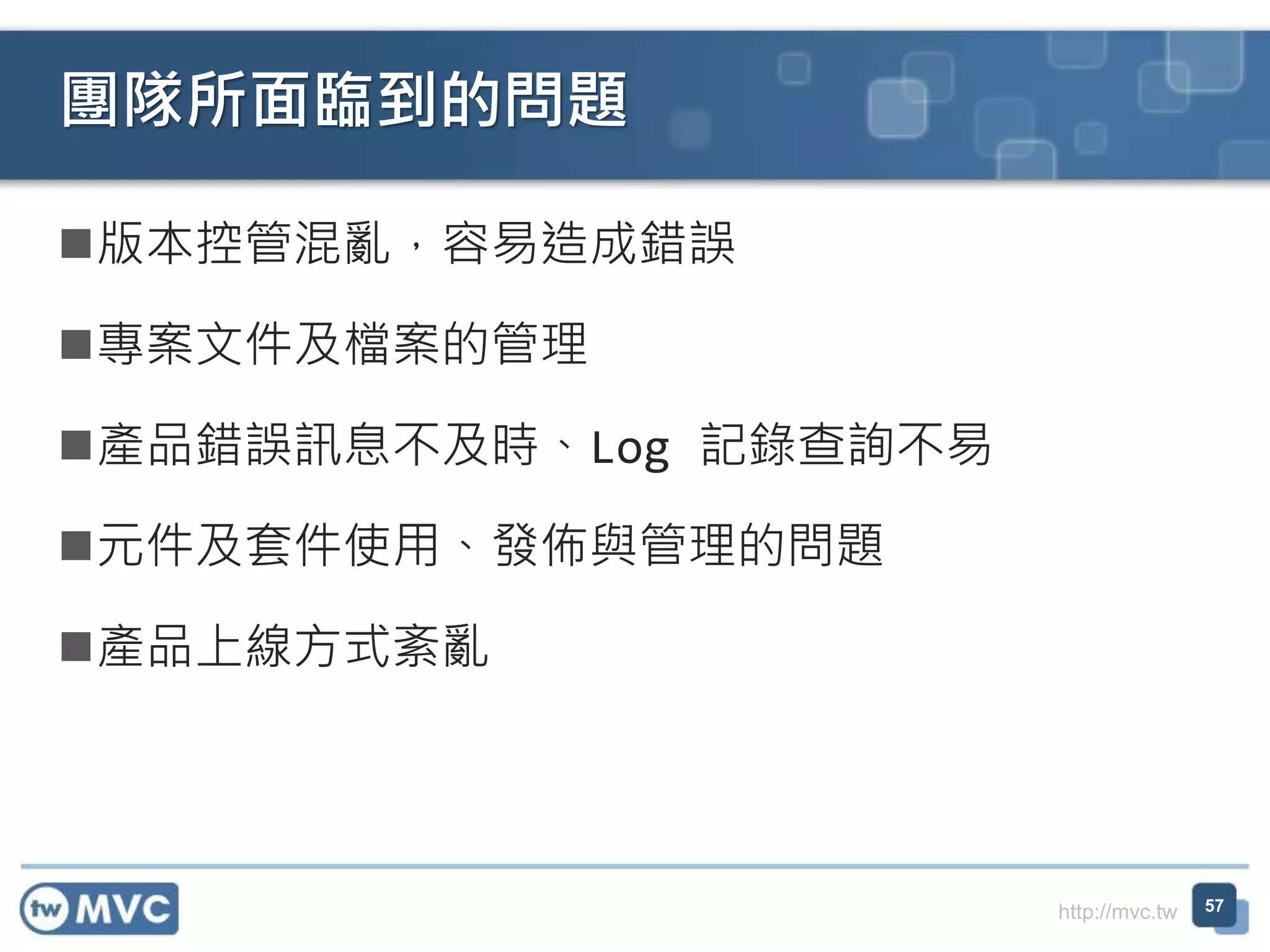 團隊所面臨到的問題

■版本控管混亂，容易造成錯誤

■專案文件及檔案的管理

■產品錯誤訊息不及時、Log 記錄查詢不易

■元件及套件使用、發佈與管理的問題

■產品上線方式紊亂

tw MVC

http://mvc.tw

57